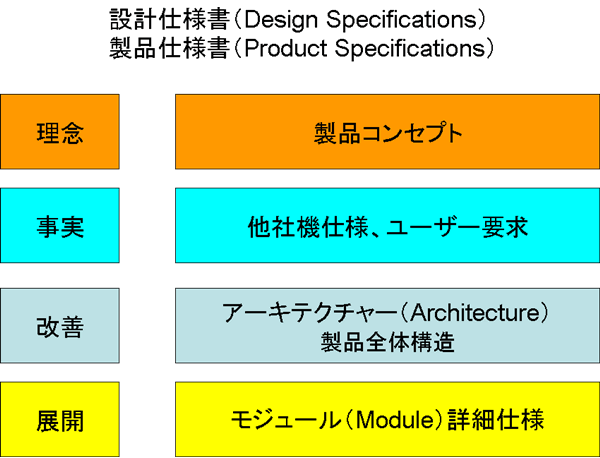 設計仕様書（Design Specifications）
製品仕様書（Product Specifications）

理念

製品コンセプト

事実

他社機仕様、ユーザー要求

改善

アーキテクチャー（Architecture）
製品全体構造

展開

モジュール（Module）詳細仕様